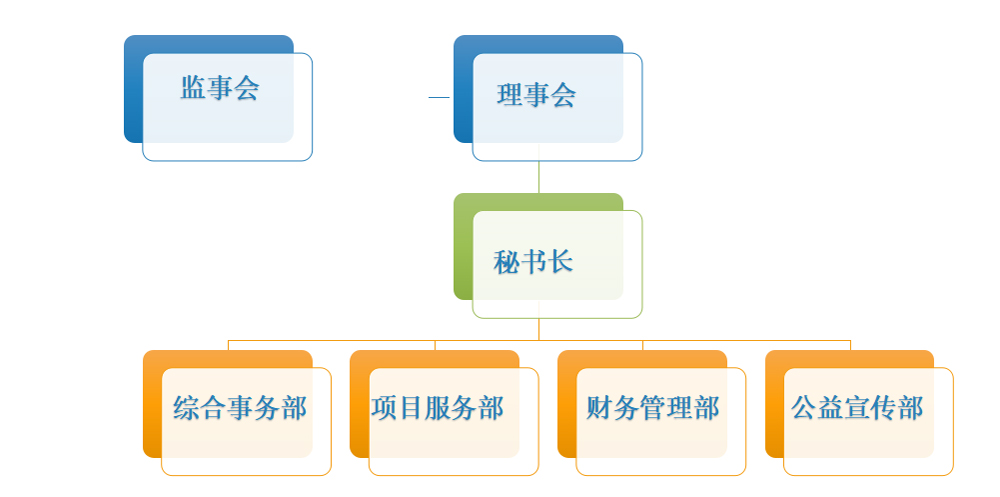 监事会

理事会

秘书长

综合事务部

项目服务部

财务管理部

公益宣传部